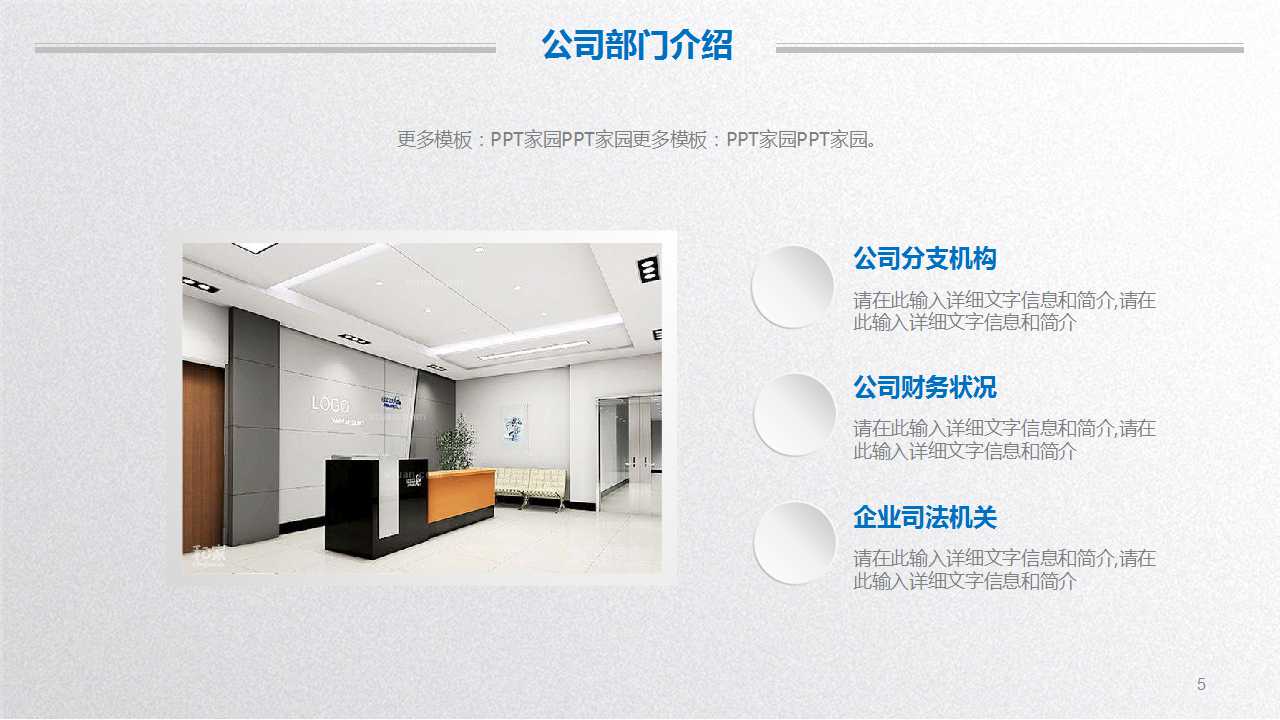 公司部门介绍

更多模板：PPT家园PPT家园更多模板：PPT家园PPT家园。

LOGO

公司分支机构

请在此输入详细文字信息和简介,请在此输入详细文字信息和简介

公司财务状况

请在此输入详细文字信息和简介,请在此输入详细文字信息和简介

企业司法机关

请在此输入详细文字信息和简介,请在此输入详细文字信息和简介

5